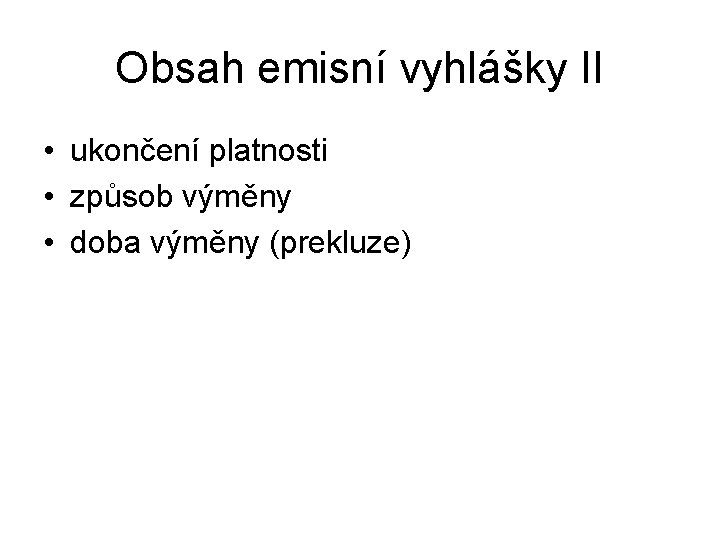 Obsah emisní vyhlášky II

• ukončení platnosti
• způsob výměny
• doba výměny (prekluze)